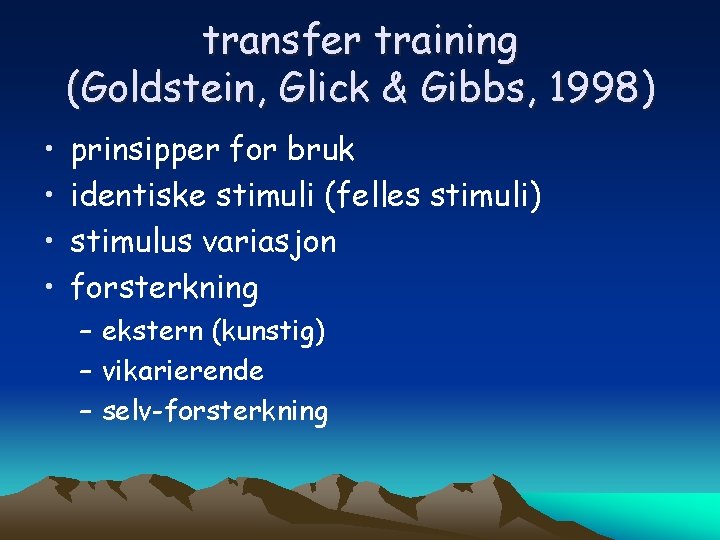 transfer training (Goldstein, Glick & Gibbs, 1998)

• prinsipper for bruk
• identiske stimuli (felles stimuli)
• stimulus variasjon
• forsterkning
  – ekstern (kunstig)
  – vikarierende
  – selv-forsterkning